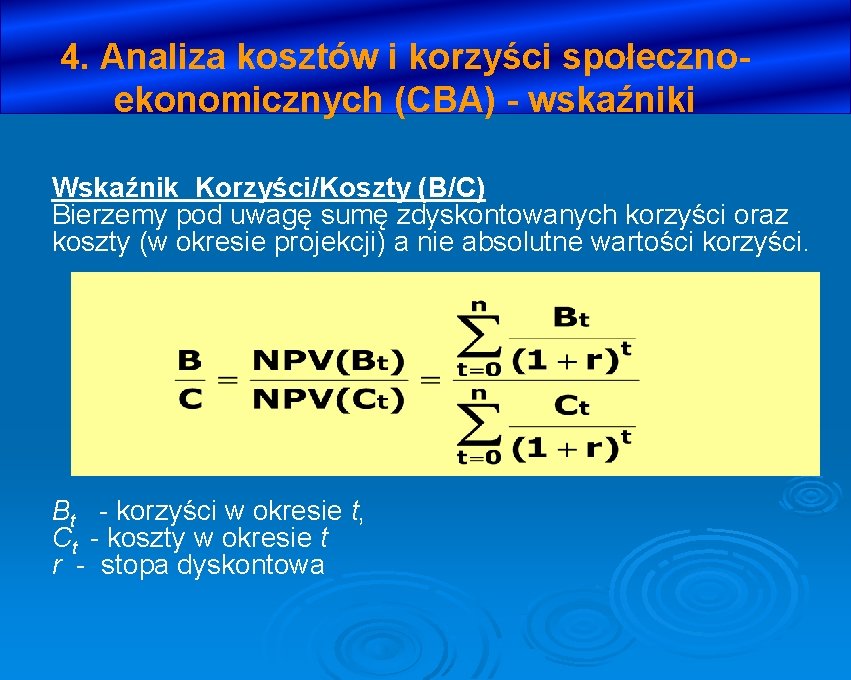 4. Analiza kosztów i korzyści społeczno-ekonomicznych (CBA) - wskaźniki

Wskaźnik Korzyści/Koszty (B/C)
Bierzemy pod uwagę sumę zdyskontowanych korzyści oraz koszty (w okresie projekcji) a nie absolutne wartości korzyści.

$\frac{B}{C} = \frac{NPV(B_t)}{NPV(C_t)} = \frac{\sum_{t=0}^{n} \frac{B_t}{(1+r)^t}}{\sum_{t=0}^{n} \frac{C_t}{(1+r)^t}}$

$B_t$ - korzyści w okresie $t$,
$C_t$ - koszty w okresie $t$
$r$ - stopa dyskontowa